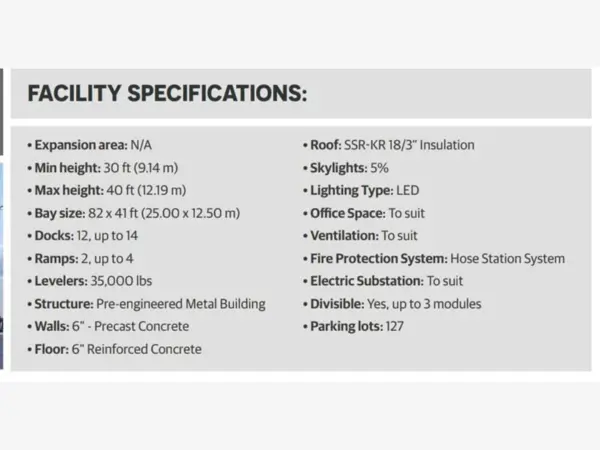 FACILITY SPECIFICATIONS:

• Expansion area: N/A
• Min height: 30 ft (9.14 m)
• Max height: 40 ft (12.19 m)
• Bay size: 82 x 41 ft (25.00 x 12.50 m)
• Docks: 12, up to 14
• Ramps: 2, up to 4
• Levelers: 35,000 lbs
• Structure: Pre-engineered Metal Building
• Walls: 6" - Precast Concrete
• Floor: 6" Reinforced Concrete

• Roof: SSR-KR 18/3" Insulation
• Skylights: 5%
• Lighting Type: LED
• Office Space: To suit
• Ventilation: To suit
• Fire Protection System: Hose Station System
• Electric Substation: To suit
• Divisible: Yes, up to 3 modules
• Parking lots: 127